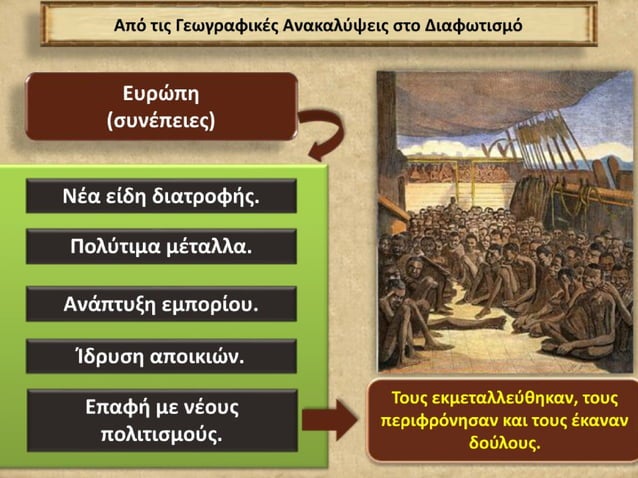 Από τις Γεωγραφικές Ανακαλύψεις στο Διαφωτισμό

Ευρώπη (συνέπειες)

Νέα είδη διατροφής.

Πολύτιμα μέταλλα.

Ανάπτυξη εμπορίου.

Ίδρυση αποικιών.

Επαφή με νέους πολιτισμούς.

Τους εκμεταλλεύθηκαν, τους περιφρόνησαν και τους έκαναν δούλους.